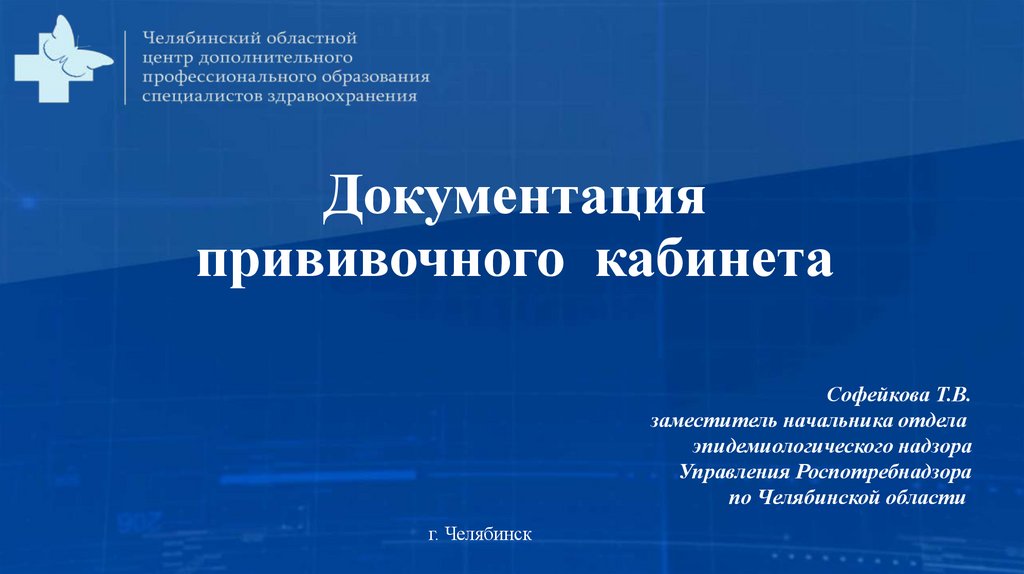 Челябинский областной центр дополнительного профессионального образования специалистов здравоохранения

Документация прививочного кабинета

Софейкова Т.В.
заместитель начальника отдела
эпидемиологического надзора
Управления Роспотребнадзора
по Челябинской области

г. Челябинск